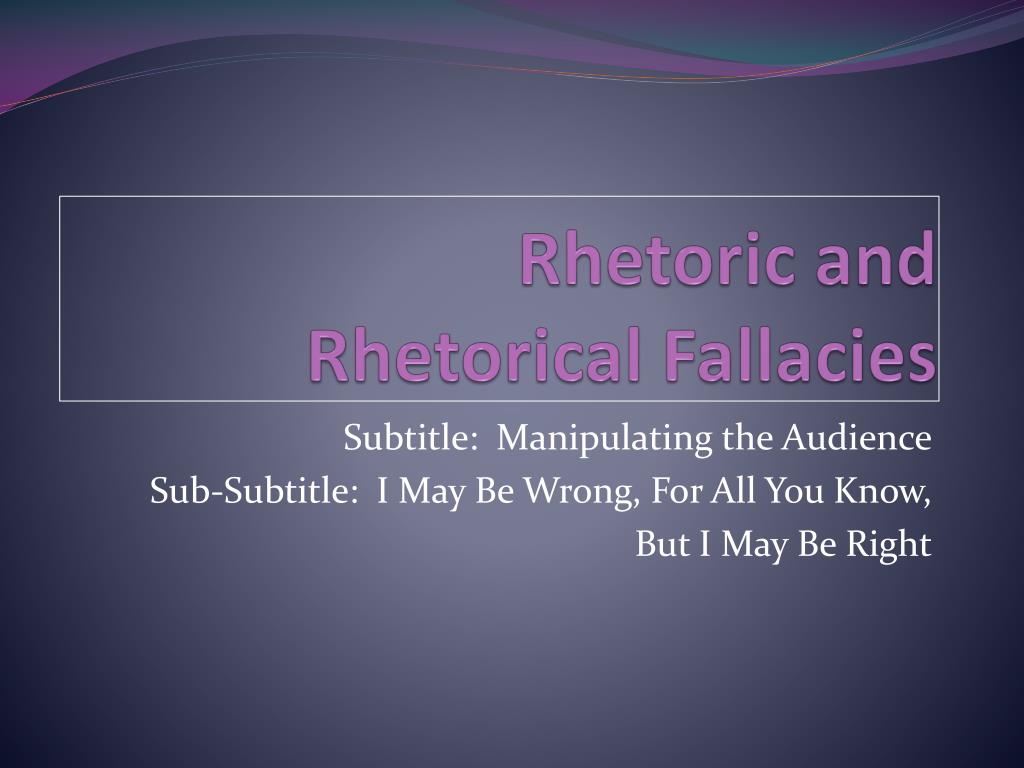 Rhetoric and Rhetorical Fallacies

Subtitle: Manipulating the Audience
Sub-Subtitle: I May Be Wrong, For All You Know, But I May Be Right